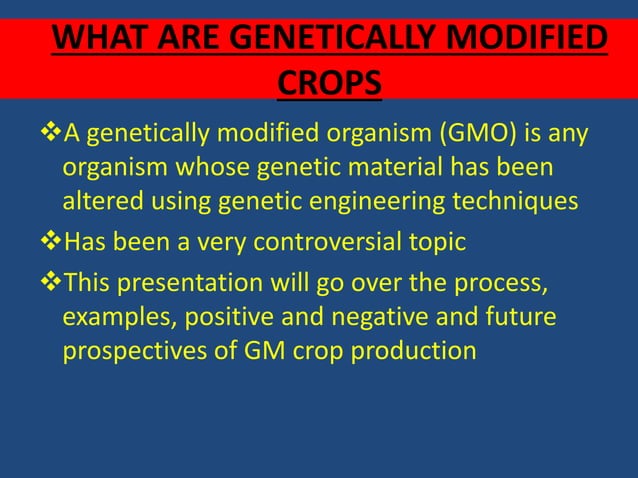 WHAT ARE GENETICALLY MODIFIED CROPS

❖A genetically modified organism (GMO) is any organism whose genetic material has been altered using genetic engineering techniques

❖Has been a very controversial topic

❖This presentation will go over the process, examples, positive and negative and future prospectives of GM crop production